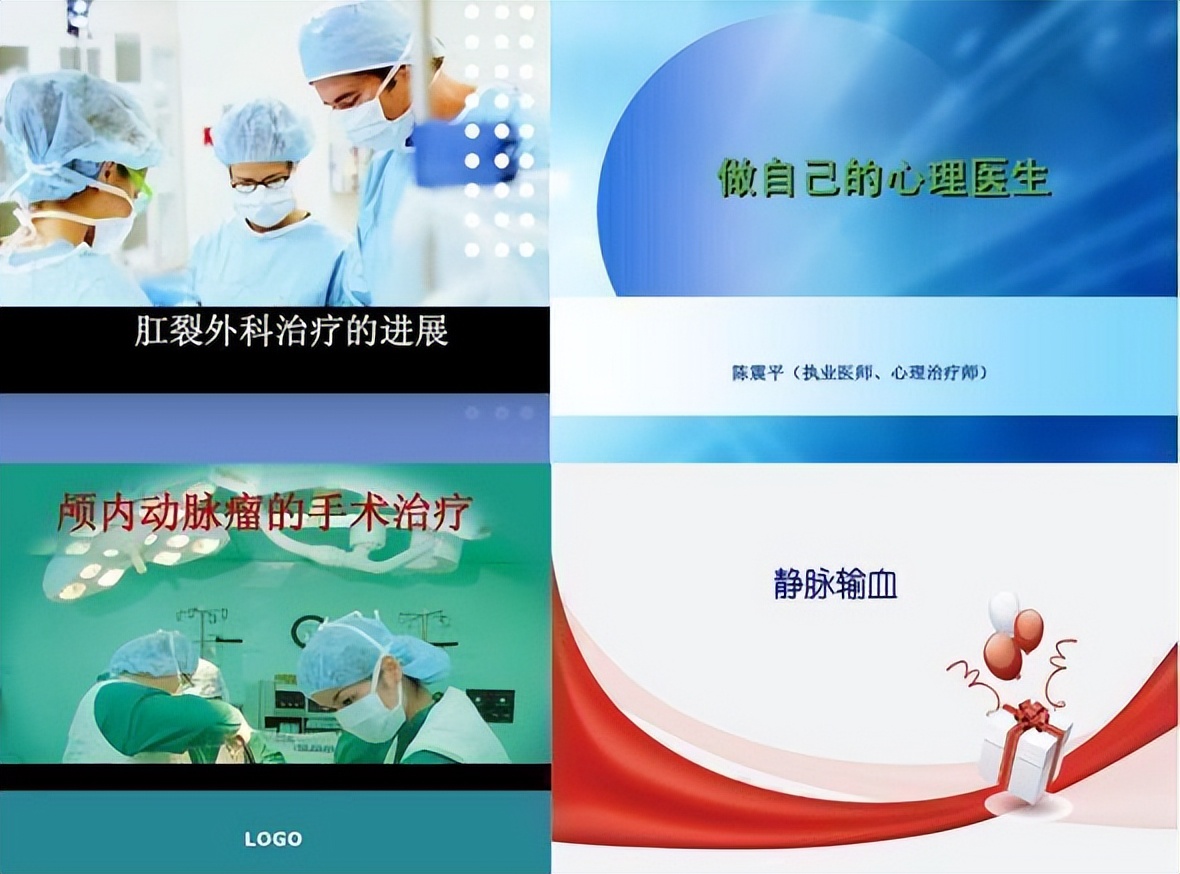 肛裂外科治疗的进展

做自己的心理医生

陈震平（执业医师、心理治疗师）

颅内动脉瘤的手术治疗

LOGO

静脉输血